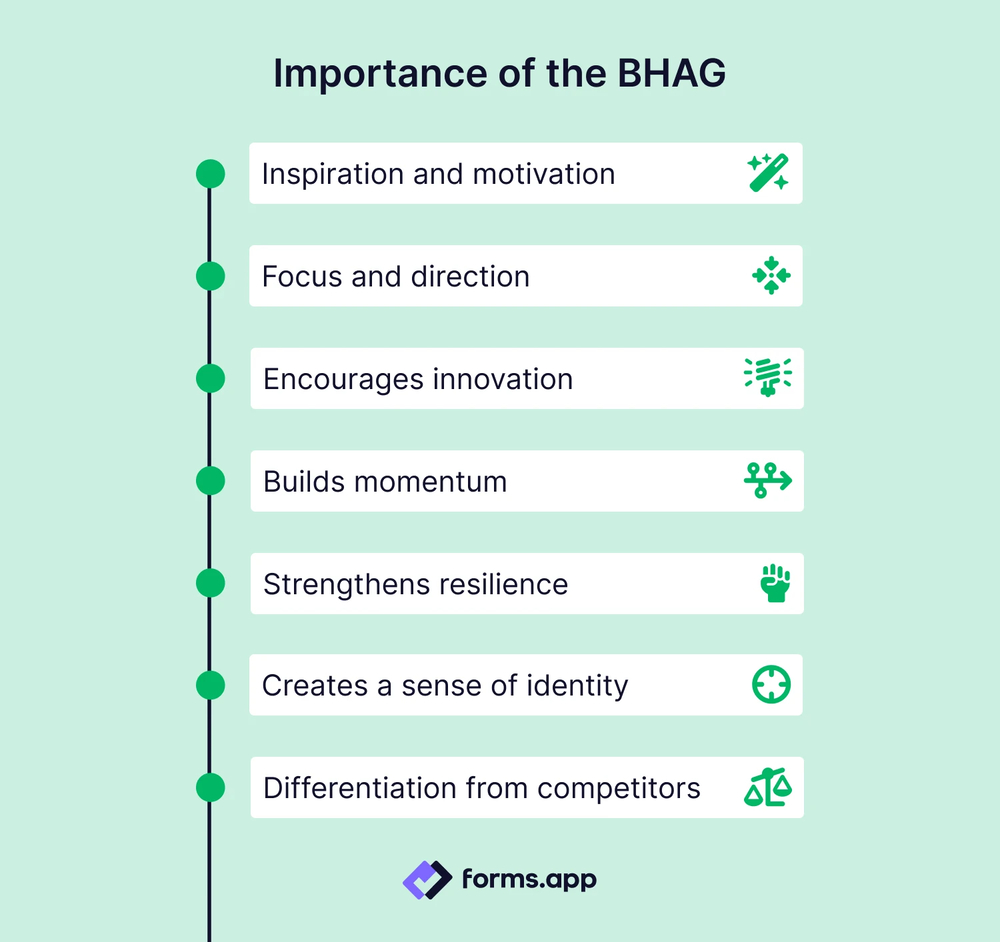 Importance of the BHAG

Inspiration and motivation

Focus and direction

Encourages innovation

Builds momentum

Strengthens resilience

Creates a sense of identity

Differentiation from competitors

forms.app